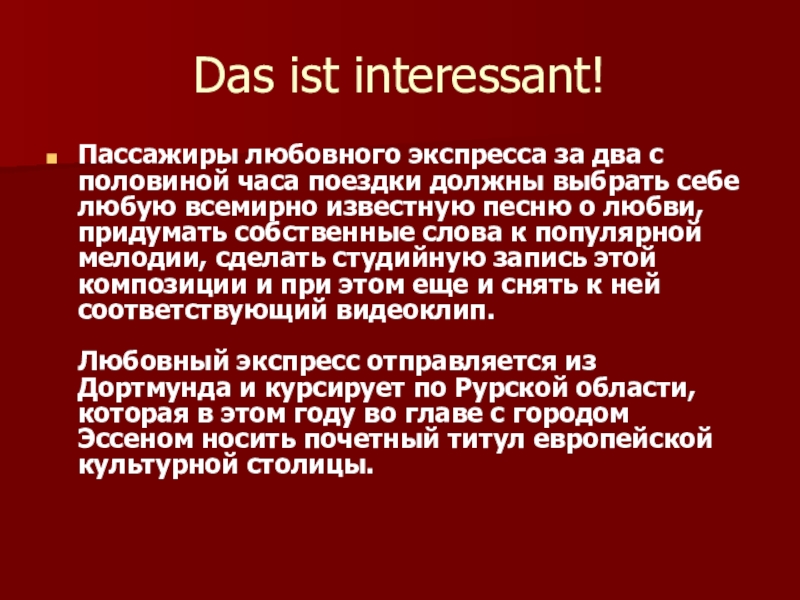 Das ist interessant!

Пассажиры любовного экспресса за два с половиной часа поездки должны выбрать себе любую всемирно известную песню о любви, придумать собственные слова к популярной мелодии, сделать студийную запись этой композиции и при этом еще и снять к ней соответствующий видеоклип.

Любовный экспресс отправляется из Дортмунда и курсирует по Рурской области, которая в этом году во главе с городом Эссеном носить почетный титул европейской культурной столицы.